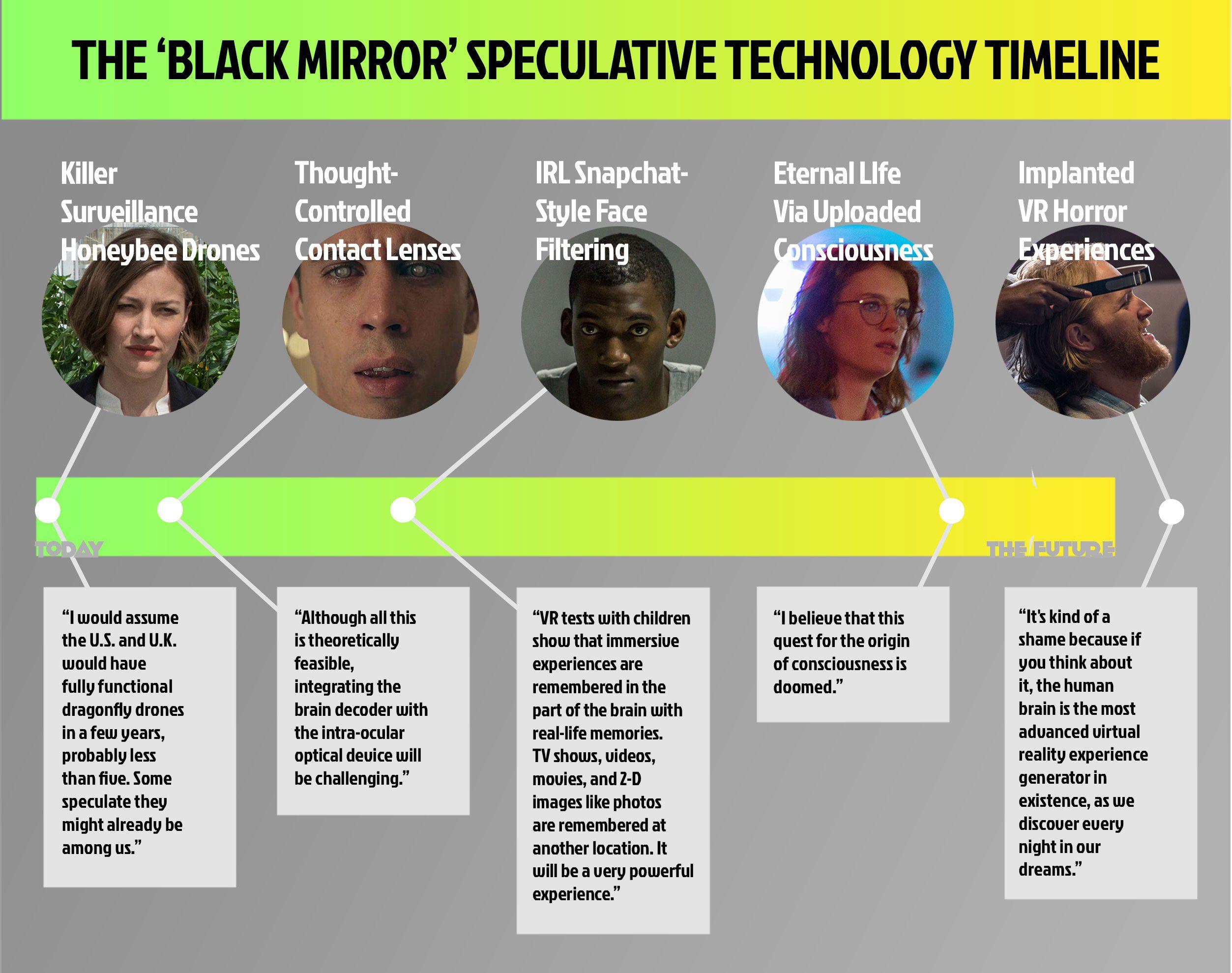 THE ‘BLACK MIRROR’ SPECULATIVE TECHNOLOGY TIMELINE

Killer Surveillance Honeybee Drones

Thought-Controlled Contact Lenses

IRL Snapchat-Style Face Filtering

Eternal LIfe Via Uploaded Consciousness

Implanted VR Horror Experiences

TODAY

THE FUTURE

“I would assume the U.S. and U.K. would have fully functional dragonfly drones in a few years, probably less than five. Some speculate they might already be among us.”

“Although all this is theoretically feasible, integrating the brain decoder with the intra-ocular optical device will be challenging.”

“VR tests with children show that immersive experiences are remembered in the part of the brain with real-life memories. TV shows, videos, movies, and 2-D images like photos are remembered at another location. It will be a very powerful experience.”

“I believe that this quest for the origin of consciousness is doomed.”

“It's kind of a shame because if you think about it, the human brain is the most advanced virtual reality experience generator in existence, as we discover every night in our dreams.”